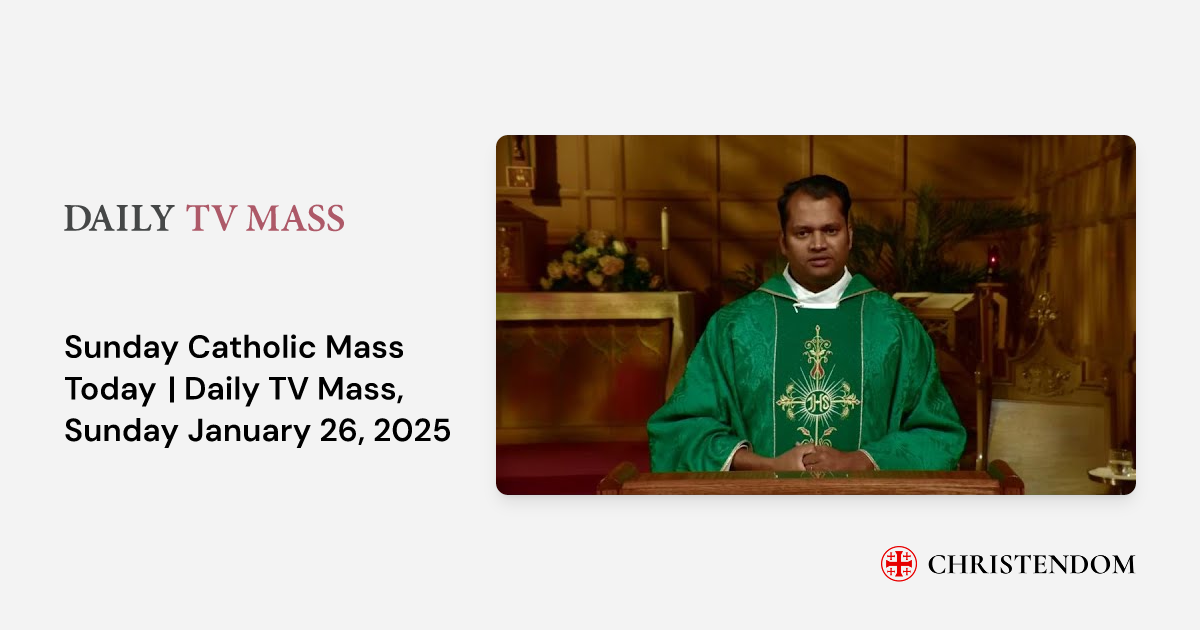 DAILY TV MASS

Sunday Catholic Mass Today | Daily TV Mass, Sunday January 26, 2025

IHS

CHRISTENDOM